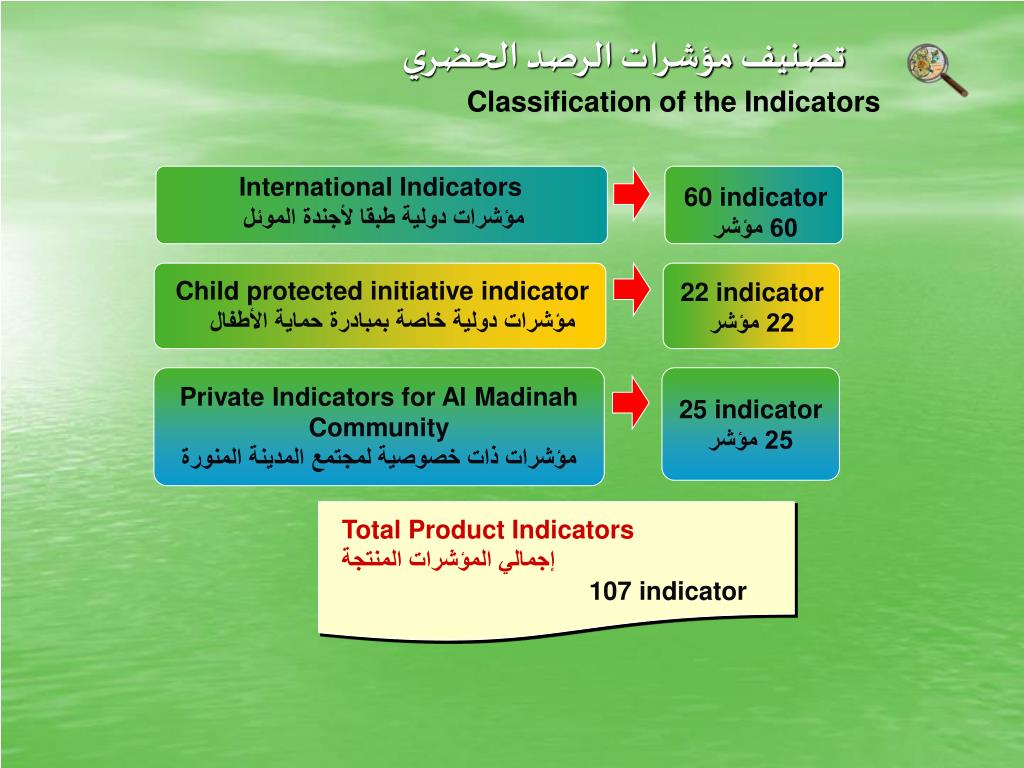 تصنيف مؤشرات الرصد الحضري
Classification of the Indicators

International Indicators
مؤشرات دولية طبقا لأجندة الموئل

60 indicator
60 مؤشر

Child protected initiative indicator
مؤشرات دولية خاصة بمبادرة حماية الأطفال

22 indicator
22 مؤشر

Private Indicators for Al Madinah Community
مؤشرات ذات خصوصية لمجتمع المدينة المنورة

25 indicator
25 مؤشر

Total Product Indicators
إجمالي المؤشرات المنتجة
107 indicator